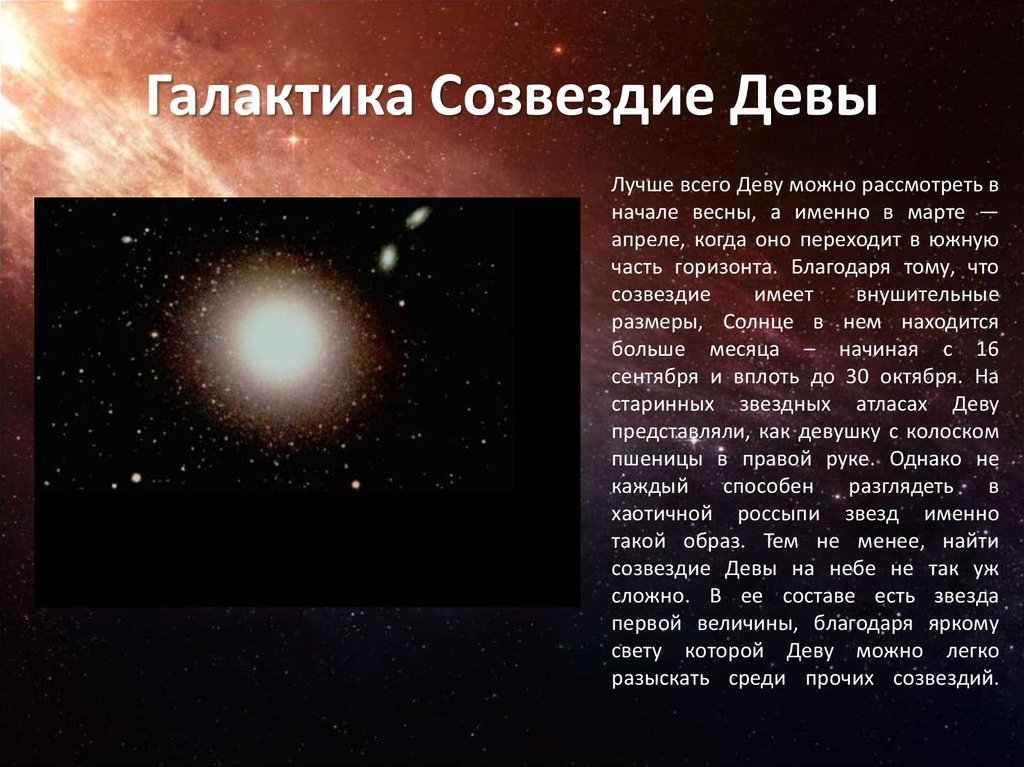 Галактика Созвездие Девы

Лучше всего Деву можно рассмотреть в начале весны, а именно в марте — апреле, когда оно переходит в южную часть горизонта. Благодаря тому, что созвездие имеет внушительные размеры, Солнце в нем находится больше месяца – начиная с 16 сентября и вплоть до 30 октября. На старинных звездных атласах Деву представляли, как девушку с колоском пшеницы в правой руке. Однако не каждый способен разглядеть в хаотичной россыпи звезд именно такой образ. Тем не менее, найти созвездие Девы на небе не так уж сложно. В ее составе есть звезда первой величины, благодаря яркому свету которой Деву можно легко разыскать среди прочих созвездий.